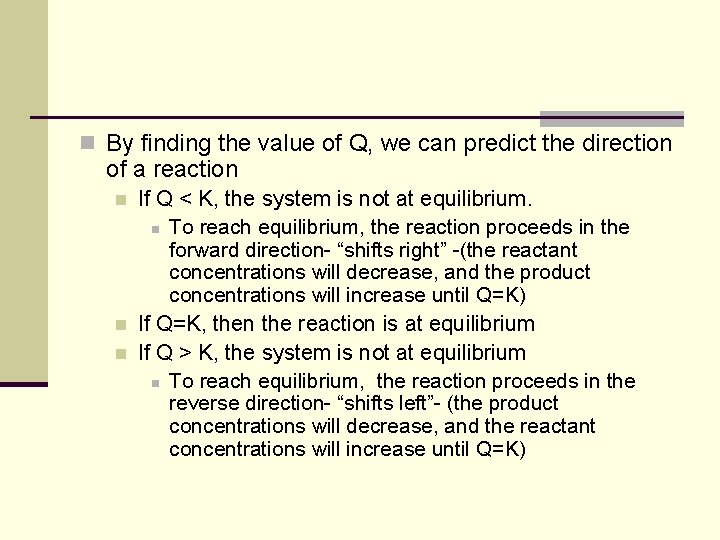 By finding the value of Q, we can predict the direction of a reaction

If Q < K, the system is not at equilibrium.

To reach equilibrium, the reaction proceeds in the forward direction- “shifts right” -(the reactant concentrations will decrease, and the product concentrations will increase until Q=K)

If Q=K, then the reaction is at equilibrium

If Q > K, the system is not at equilibrium

To reach equilibrium, the reaction proceeds in the reverse direction- “shifts left”- (the product concentrations will decrease, and the reactant concentrations will increase until Q=K)